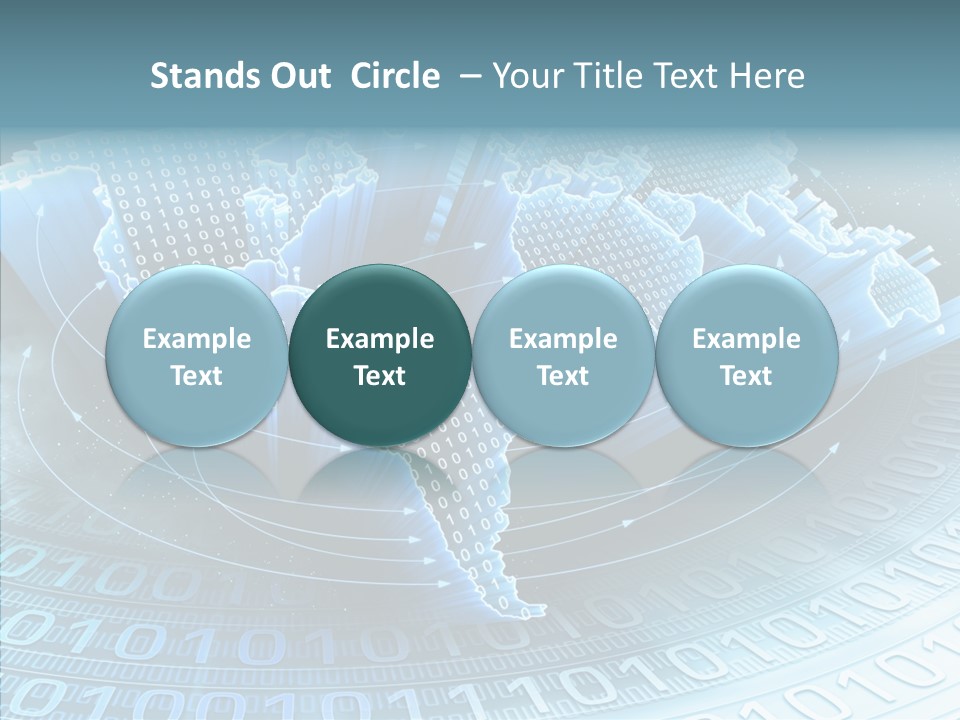 Stands Out Circle – Your Title Text Here

Example Text

Example Text

Example Text

Example Text